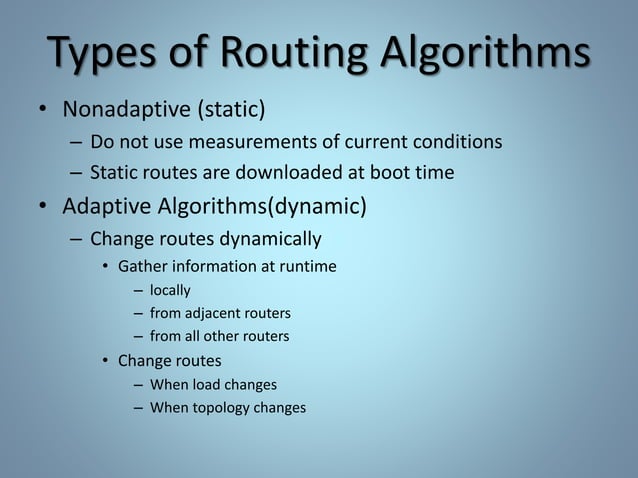 Types of Routing Algorithms

• Nonadaptive (static)
– Do not use measurements of current conditions
– Static routes are downloaded at boot time
• Adaptive Algorithms(dynamic)
– Change routes dynamically
• Gather information at runtime
– locally
– from adjacent routers
– from all other routers
• Change routes
– When load changes
– When topology changes